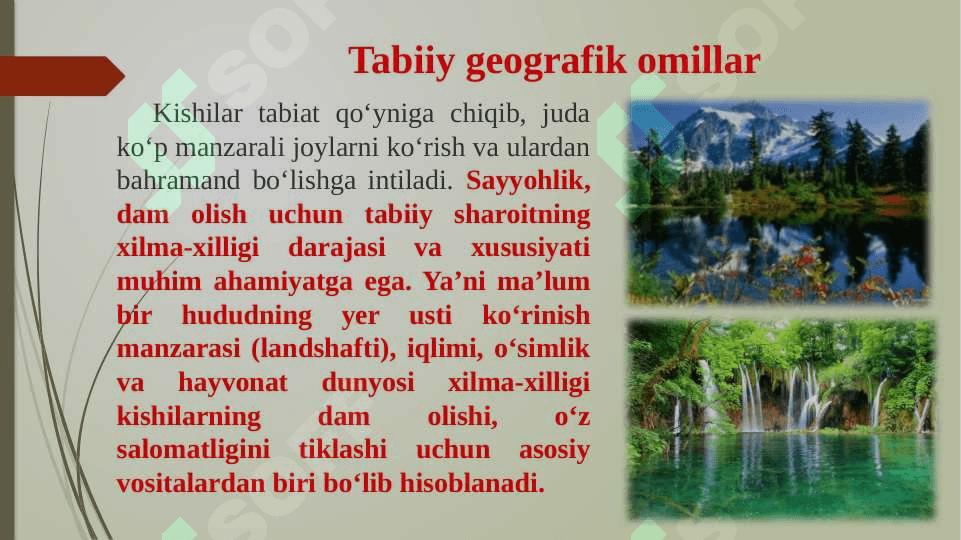 Tabiiy geografik omillar

Kishilar tabiat qo‘yniga chiqib, juda ko‘p manzarali joylarni ko‘rish va ulardan bahramand bo‘lishga intiladi. Sayyohlik, dam olish uchun tabiiy sharoitning xilma-xilligi darajasi va xususiyati muhim ahamiyatga ega. Ya’ni ma’lum bir hududning yer usti ko‘rinish manzarasi (landshafti), iqlimi, o‘simlik va hayvonat dunyosi xilma-xilligi kishilarning dam olishi, o‘z salomatligini tiklashi uchun asosiy vositalardan biri bo‘lib hisoblanadi.